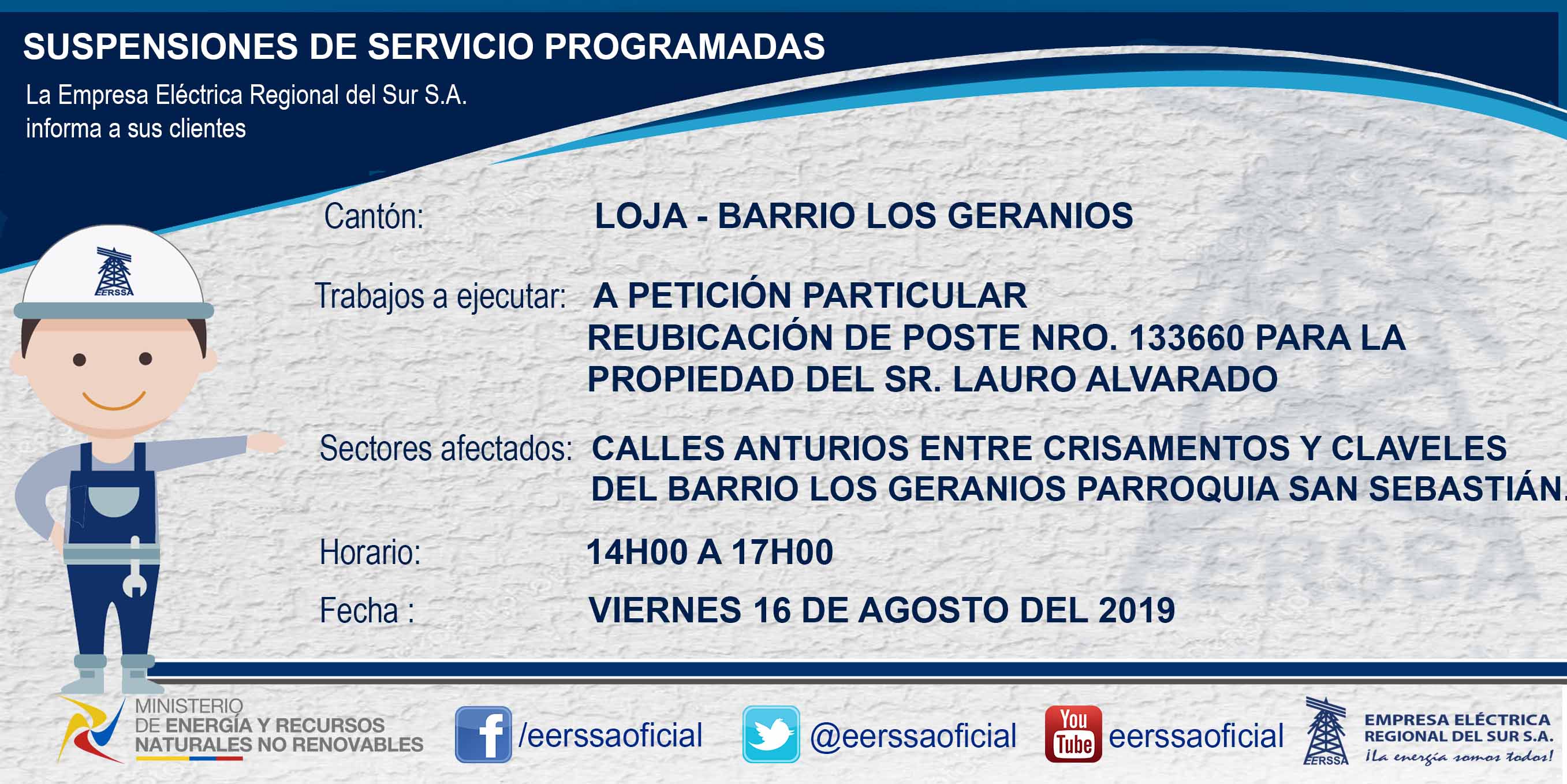 SUSPENSIONES DE SERVICIO PROGRAMADAS

La Empresa Eléctrica Regional del Sur S.A. informa a sus clientes

EERSSA

Cantón: LOJA - BARRIO LOS GERANIOS

Trabajos a ejecutar: A PETICIÓN PARTICULAR REUBICACIÓN DE POSTE NRO. 133660 PARA LA PROPIEDAD DEL SR. LAURO ALVARADO

Sectores afectados: CALLES ANTURIOS ENTRE CRISAMENTOS Y CLAVELES DEL BARRIO LOS GERANIOS PARROQUIA SAN SEBASTIÁN.

Horario: 14H00 A 17H00

Fecha : VIERNES 16 DE AGOSTO DEL 2019

MINISTERIO DE ENERGÍA Y RECURSOS NATURALES NO RENOVABLES

/eerssaoficial

@eerssaoficial

You Tube eerssaoficial

EERSSA EMPRESA ELÉCTRICA REGIONAL DEL SUR S.A. ¡La energía somos todos!